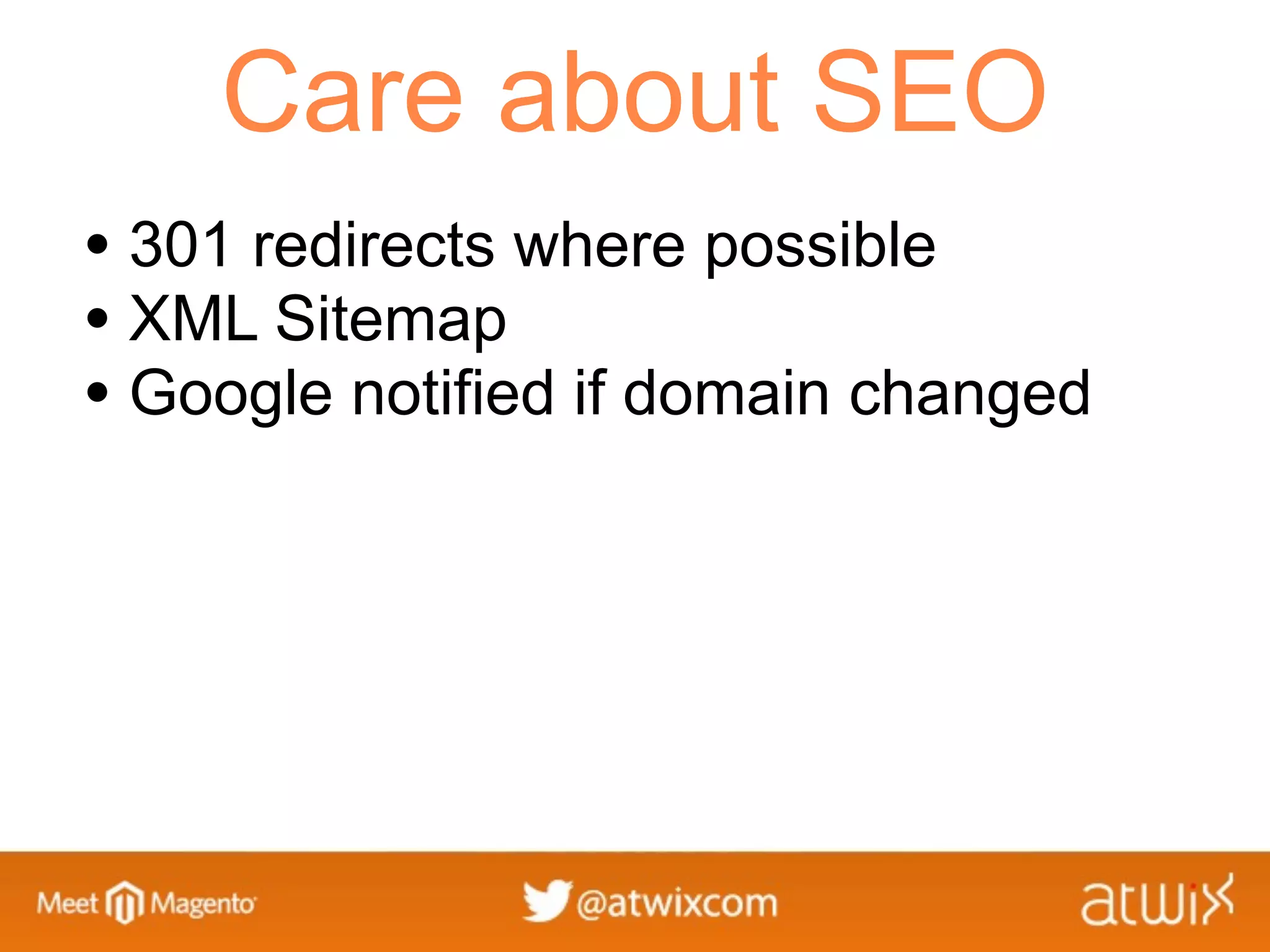 Care about SEO

• 301 redirects where possible
• XML Sitemap
• Google notified if domain changed

Meet Magento

@atwixcom

atwix